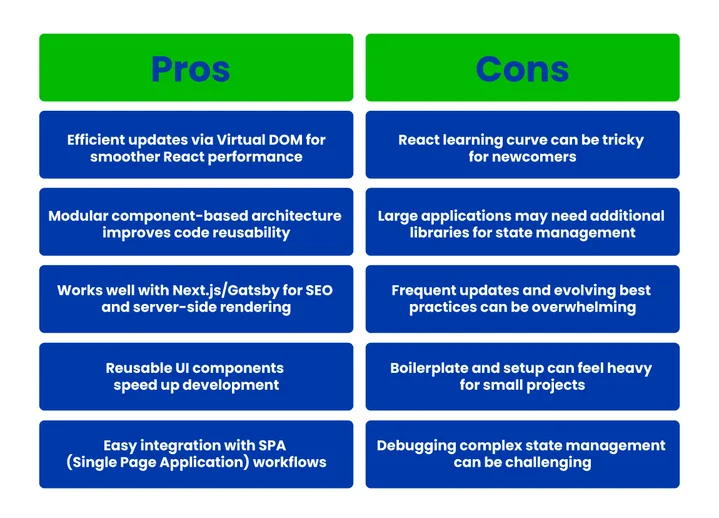 | Pros | Cons |
|---|---|
| Efficient updates via Virtual DOM for smoother React performance | React learning curve can be tricky for newcomers |
| Modular component-based architecture improves code reusability | Large applications may need additional libraries for state management |
| Works well with Next.js/Gatsby for SEO and server-side rendering | Frequent updates and evolving best practices can be overwhelming |
| Reusable UI components speed up development | Boilerplate and setup can feel heavy for small projects |
| Easy integration with SPA (Single Page Application) workflows | Debugging complex state management can be challenging |